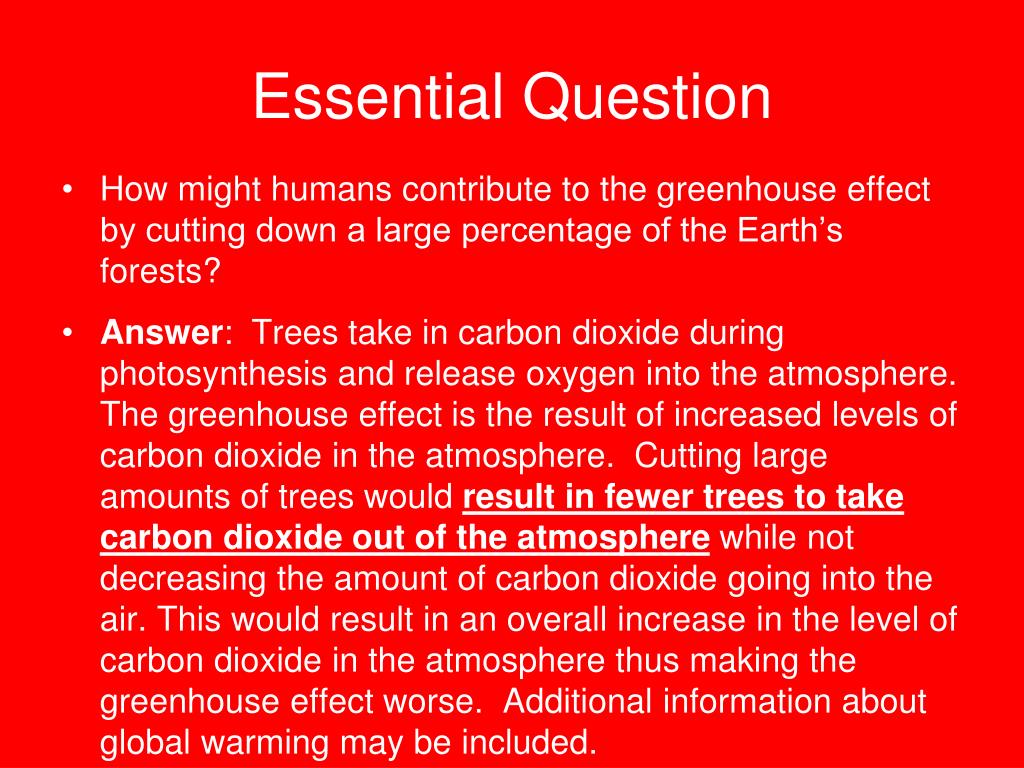 Essential Question

• How might humans contribute to the greenhouse effect by cutting down a large percentage of the Earth's forests?

• Answer: Trees take in carbon dioxide during photosynthesis and release oxygen into the atmosphere. The greenhouse effect is the result of increased levels of carbon dioxide in the atmosphere. Cutting large amounts of trees would result in fewer trees to take carbon dioxide out of the atmosphere while not decreasing the amount of carbon dioxide going into the air. This would result in an overall increase in the level of carbon dioxide in the atmosphere thus making the greenhouse effect worse. Additional information about global warming may be included.